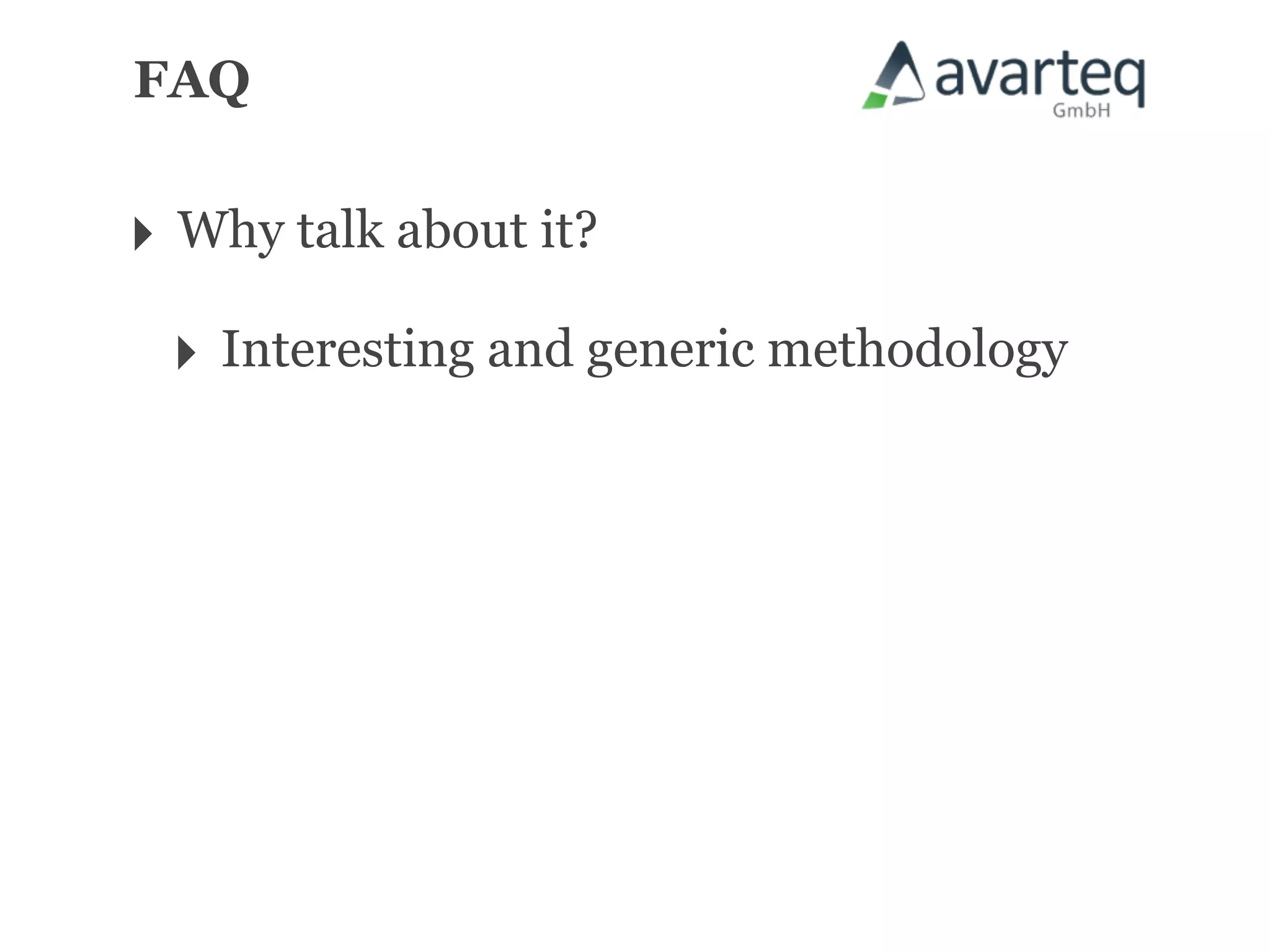 FAQ

avarteq GmbH

Why talk about it?

Interesting and generic methodology